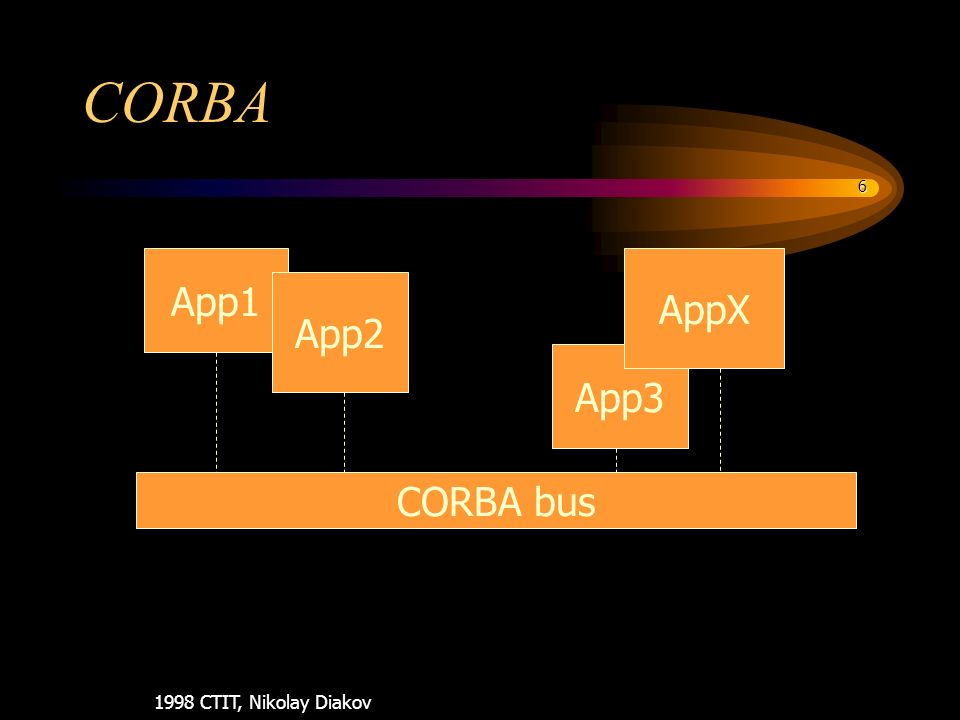 CORBA

6

App1

App2

AppX

App3

CORBA bus

1998 CTIT, Nikolay Diakov